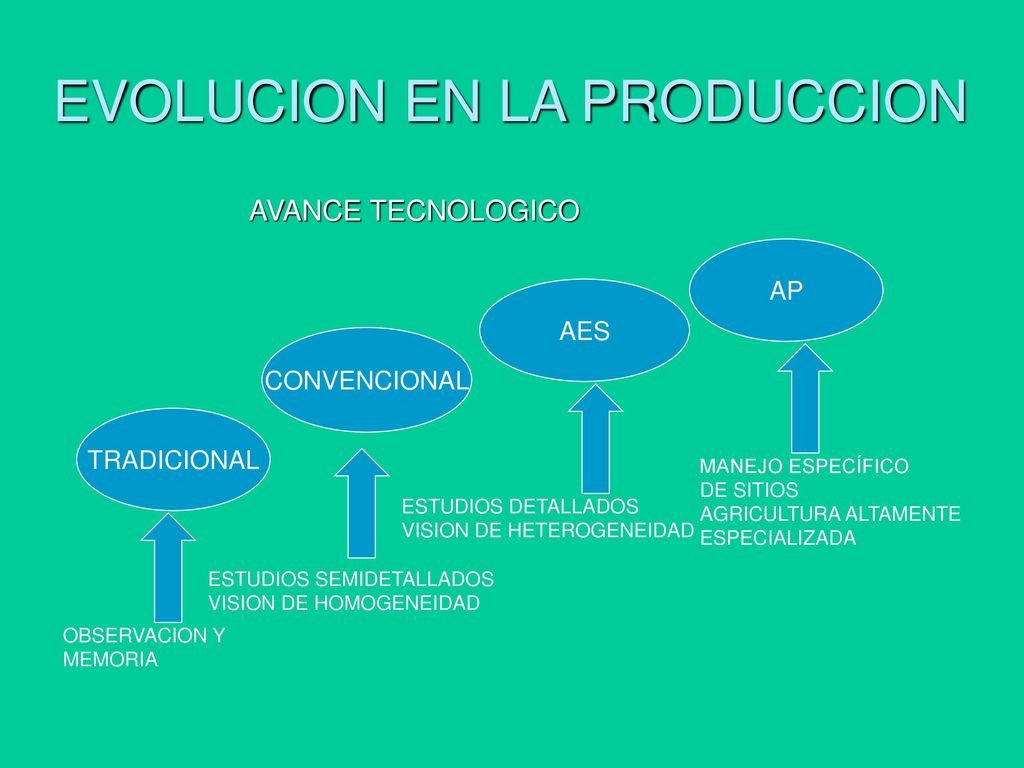 EVOLUCION EN LA PRODUCCION

AVANCE TECNOLOGICO

TRADICIONAL

CONVENCIONAL

AES

AP

OBSERVACION Y MEMORIA

ESTUDIOS SEMIDETALLADOS VISION DE HOMOGENEIDAD

ESTUDIOS DETALLADOS VISION DE HETEROGENEIDAD

MANEJO ESPECÍFICO DE SITIOS AGRICULTURA ALTAMENTE ESPECIALIZADA